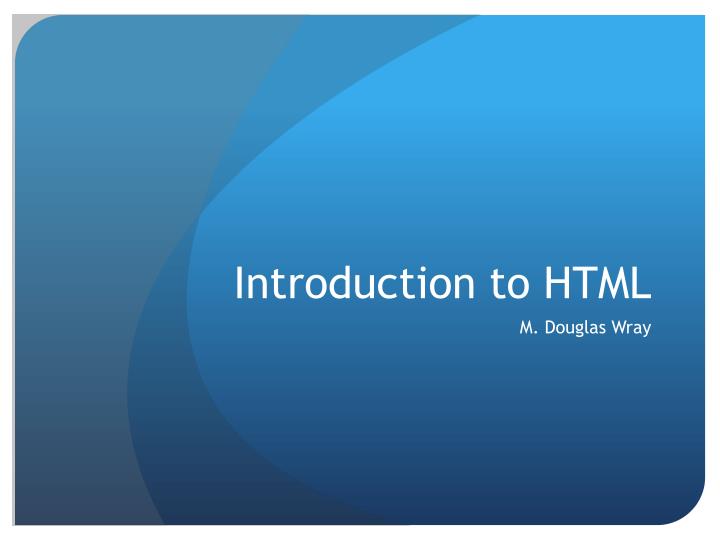 Introduction to HTML

M. Douglas Wray